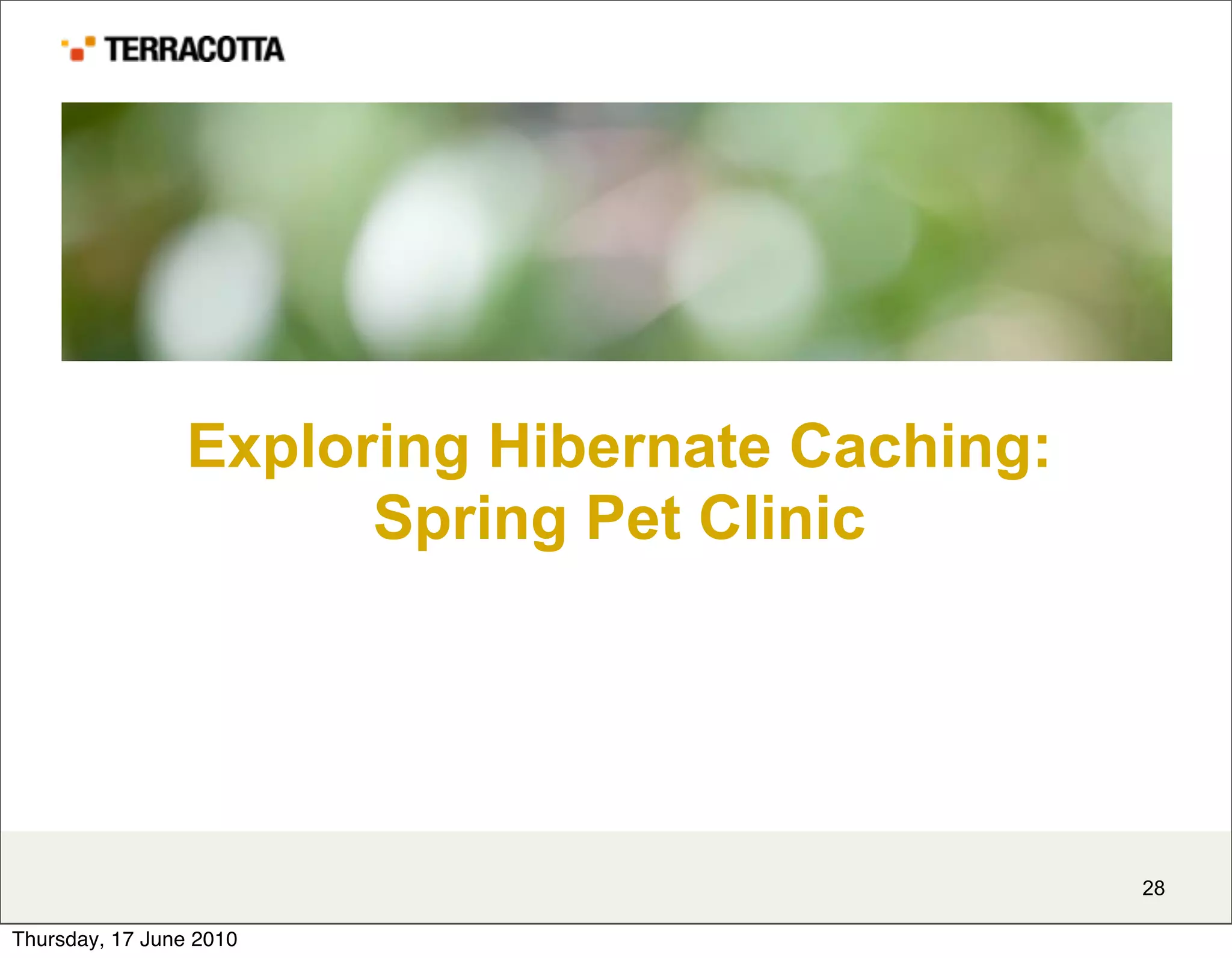 TERRACOTTA

Exploring Hibernate Caching: Spring Pet Clinic

28

Thursday, 17 June 2010